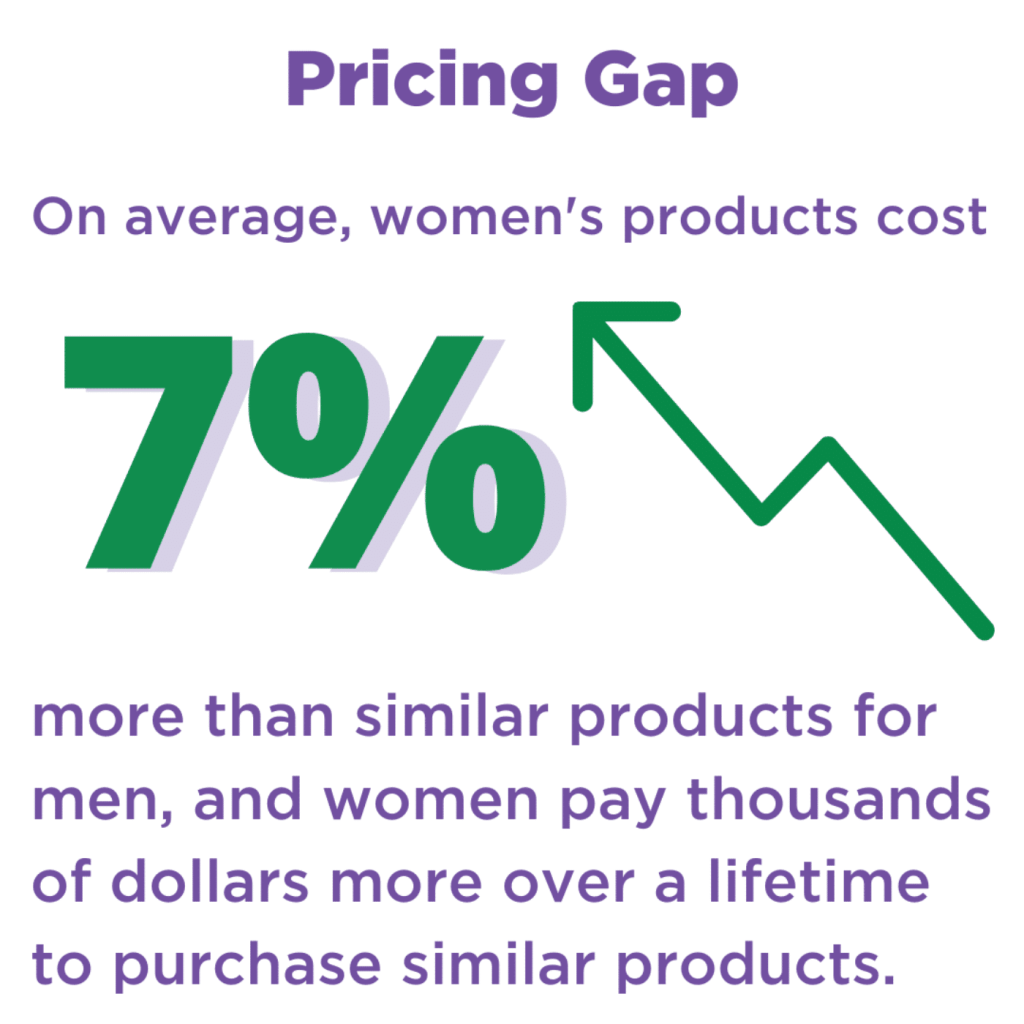 Pricing Gap

On average, women's products cost

7%

more than similar products for men, and women pay thousands of dollars more over a lifetime to purchase similar products.